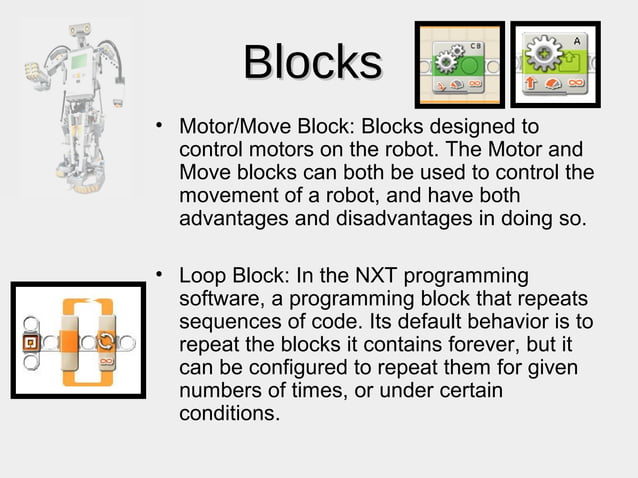 Blocks

CB

A

• Motor/Move Block: Blocks designed to control motors on the robot. The Motor and Move blocks can both be used to control the movement of a robot, and have both advantages and disadvantages in doing so.

• Loop Block: In the NXT programming software, a programming block that repeats sequences of code. Its default behavior is to repeat the blocks it contains forever, but it can be configured to repeat them for given numbers of times, or under certain conditions.